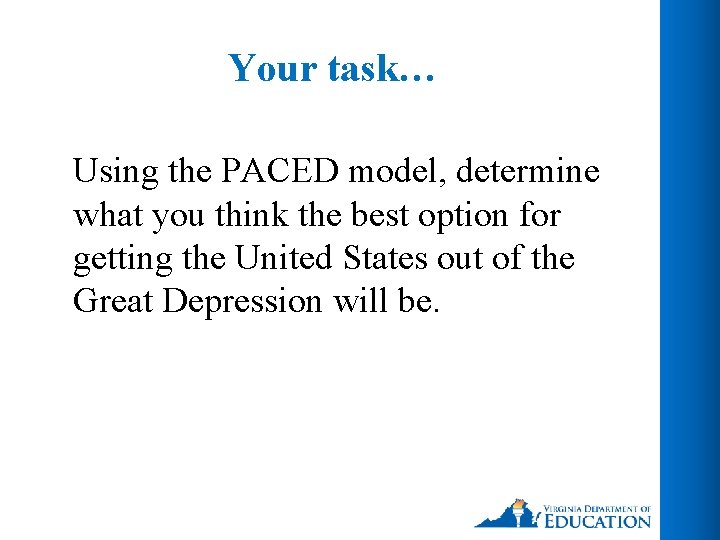 Your task…

Using the PACED model, determine what you think the best option for getting the United States out of the Great Depression will be.

VIRGINIA DEPARTMENT OF EDUCATION